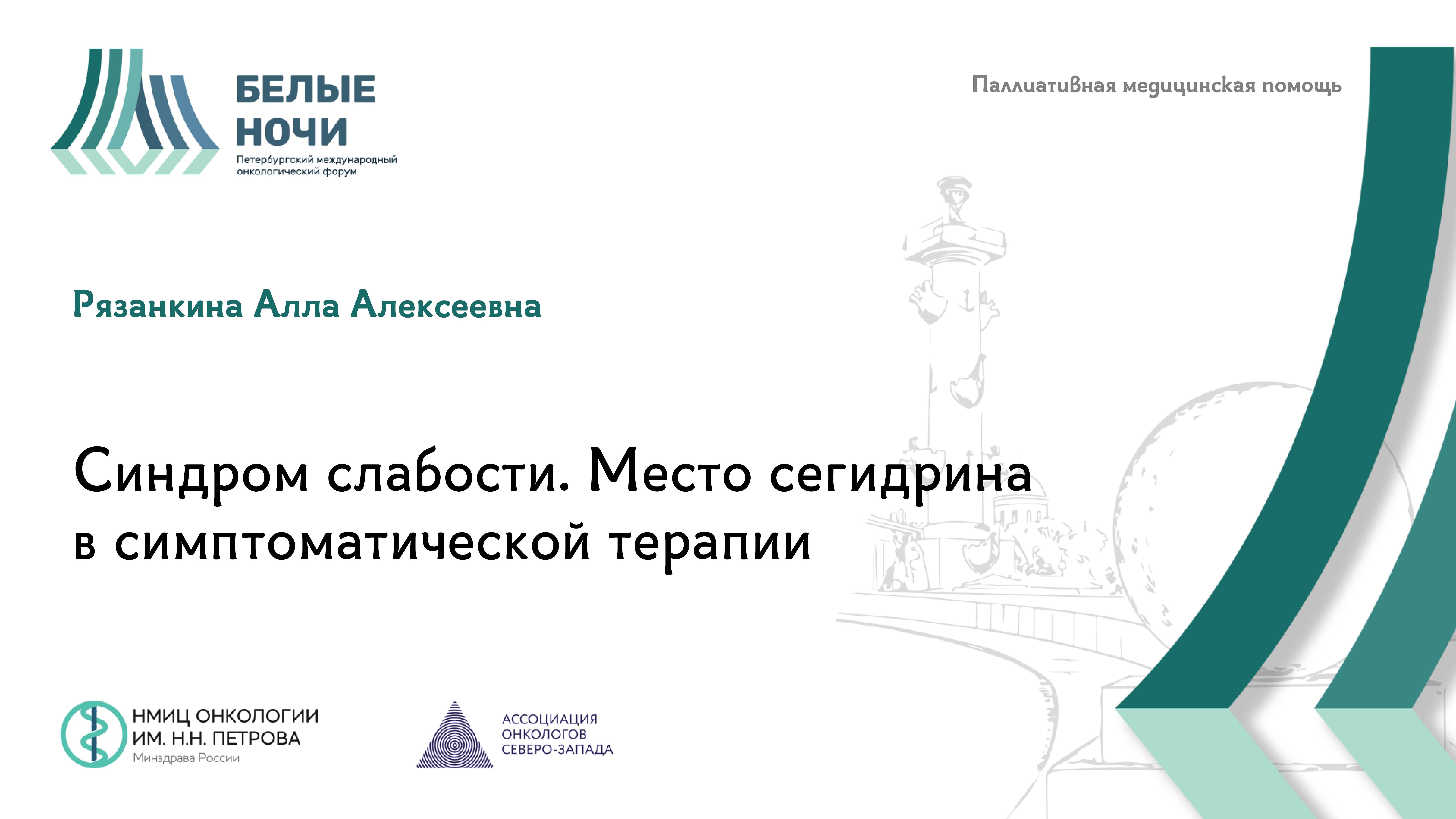 БЕЛЫЕ НОЧИ
Петербургский международный онкологический форум

Паллиативная медицинская помощь

Рязанкина Алла Алексеевна

Синдром слабости. Место сегидрина в симптоматической терапии

НМИЦ ОНКОЛОГИИ ИМ. Н.Н. ПЕТРОВА
Минздрава России

АССОЦИАЦИЯ ОНКОЛОГОВ СЕВЕРО-ЗАПАДА